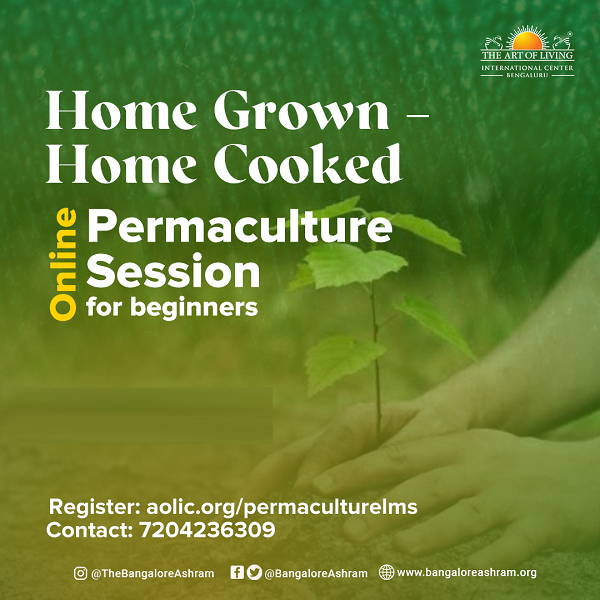 THE ART OF LIVING
INTERNATIONAL CENTER
BENGALURU

Home Grown – Home Cooked

Online
Permaculture Session
for beginners

Register: aolic.org/permaculturelms
Contact: 7204236309

@TheBangaloreAshram @BangaloreAshram www.bangaloreashram.org